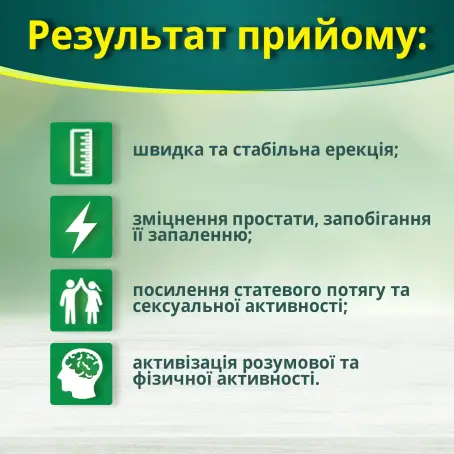 Результат прийому:

швидка та стабільна ерекція;

зміцнення простати, запобігання її запаленню;

посилення статевого потягу та сексуальної активності;

активізація розумової та фізичної активності.